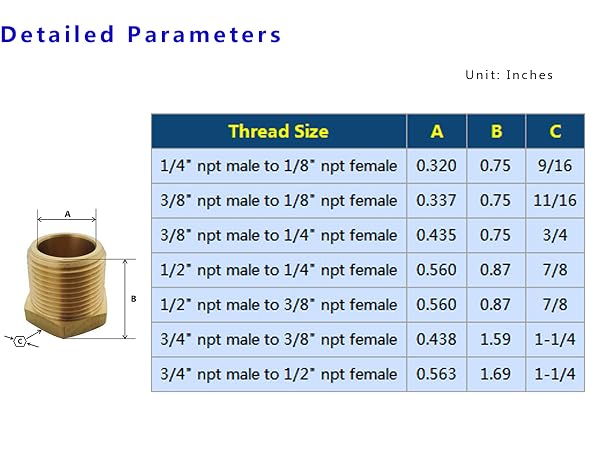 Detailed Parameters

Unit: Inches

A

B

C

| Thread Size | A | B | C |
|---|---|---|---|
| 1/4" npt male to 1/8" npt female | 0.320 | 0.75 | 9/16 |
| 3/8" npt male to 1/8" npt female | 0.337 | 0.75 | 11/16 |
| 3/8" npt male to 1/4" npt female | 0.435 | 0.75 | 3/4 |
| 1/2" npt male to 1/4" npt female | 0.560 | 0.87 | 7/8 |
| 1/2" npt male to 3/8" npt female | 0.560 | 0.87 | 7/8 |
| 3/4" npt male to 3/8" npt female | 0.438 | 1.59 | 1-1/4 |
| 3/4" npt male to 1/2" npt female | 0.563 | 1.69 | 1-1/4 |